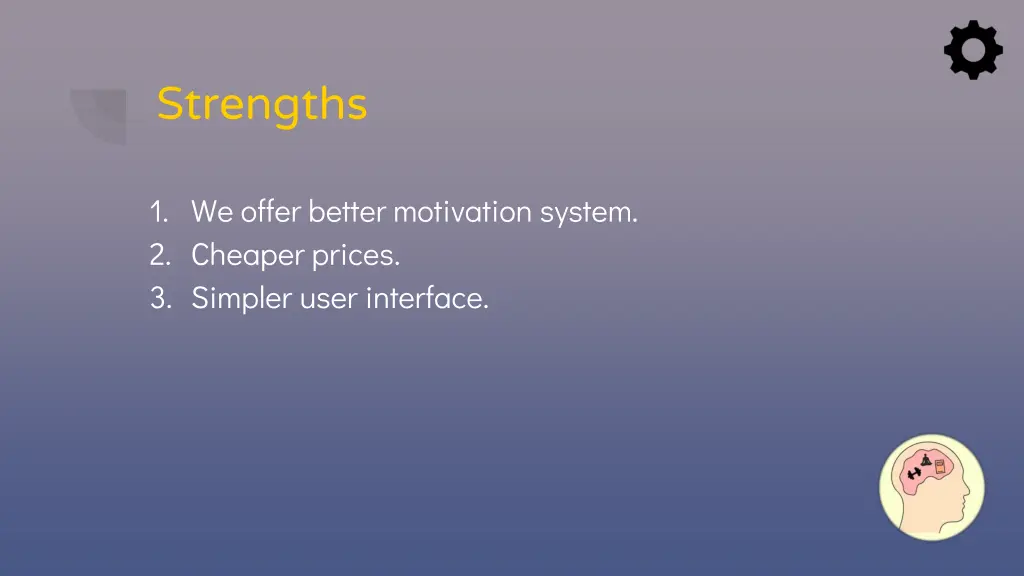 Strengths

1. We offer better motivation system.
2. Cheaper prices.
3. Simpler user interface.